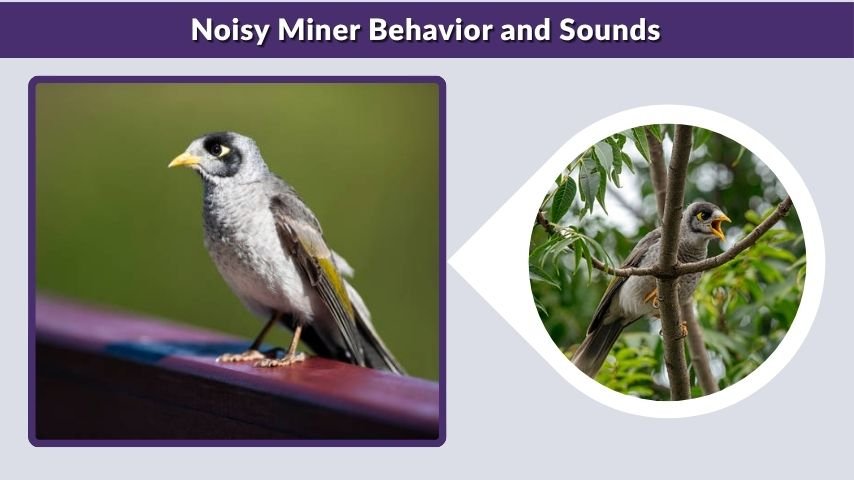 Noisy Miner Behavior and Sounds